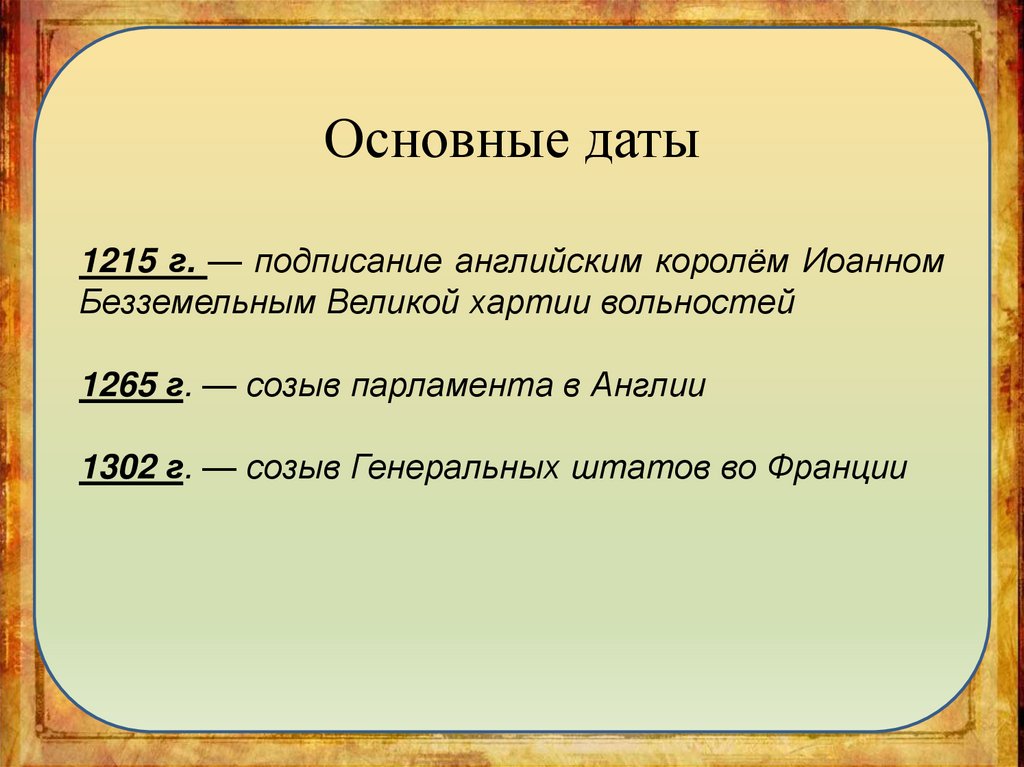 Основные даты

1215 г. — подписание английским королём Иоанном Безземельным Великой хартии вольностей

1265 г. — созыв парламента в Англии

1302 г. — созыв Генеральных штатов во Франции